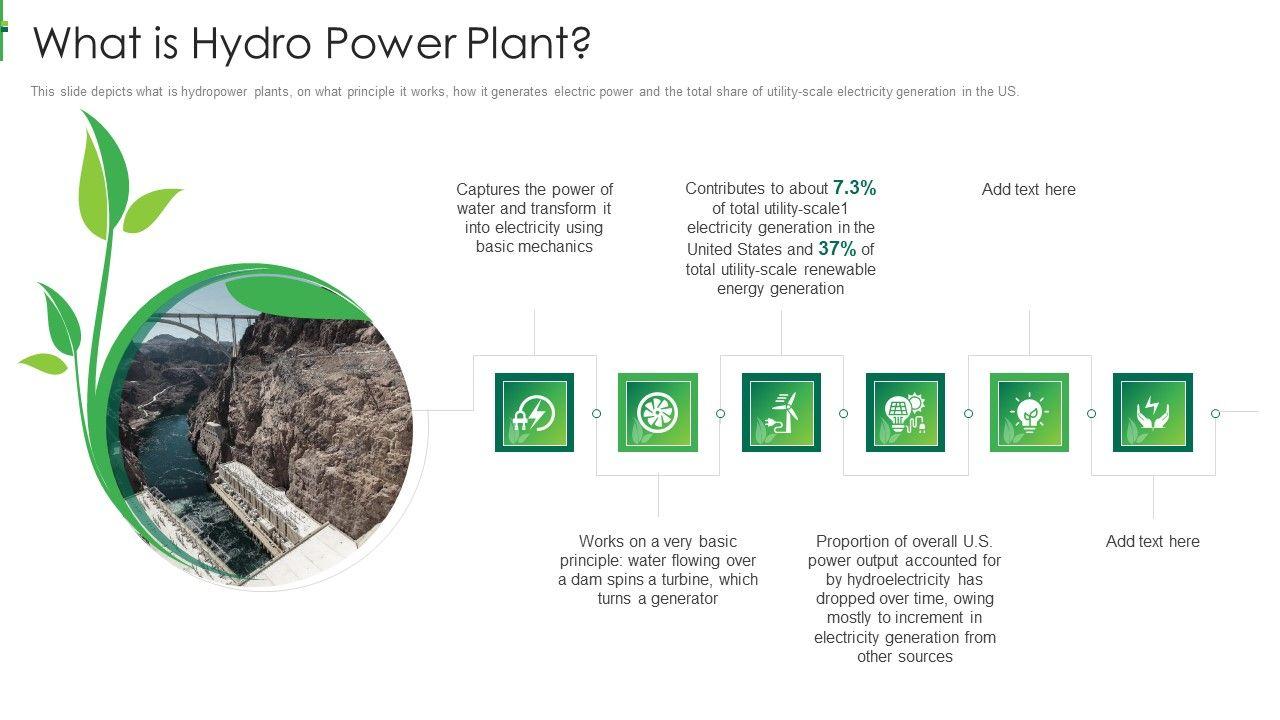 What is Hydro Power Plant?

This slide depicts what is hydropower plants, on what principle it works, how it generates electric power and the total share of utility-scale electricity generation in the US.

Captures the power of water and transform it into electricity using basic mechanics

Contributes to about 7.3% of total utility-scale1 electricity generation in the United States and 37% of total utility-scale renewable energy generation

Add text here

Works on a very basic principle: water flowing over a dam spins a turbine, which turns a generator

Proportion of overall U.S. power output accounted for by hydroelectricity has dropped over time, owing mostly to increment in electricity generation from other sources

Add text here